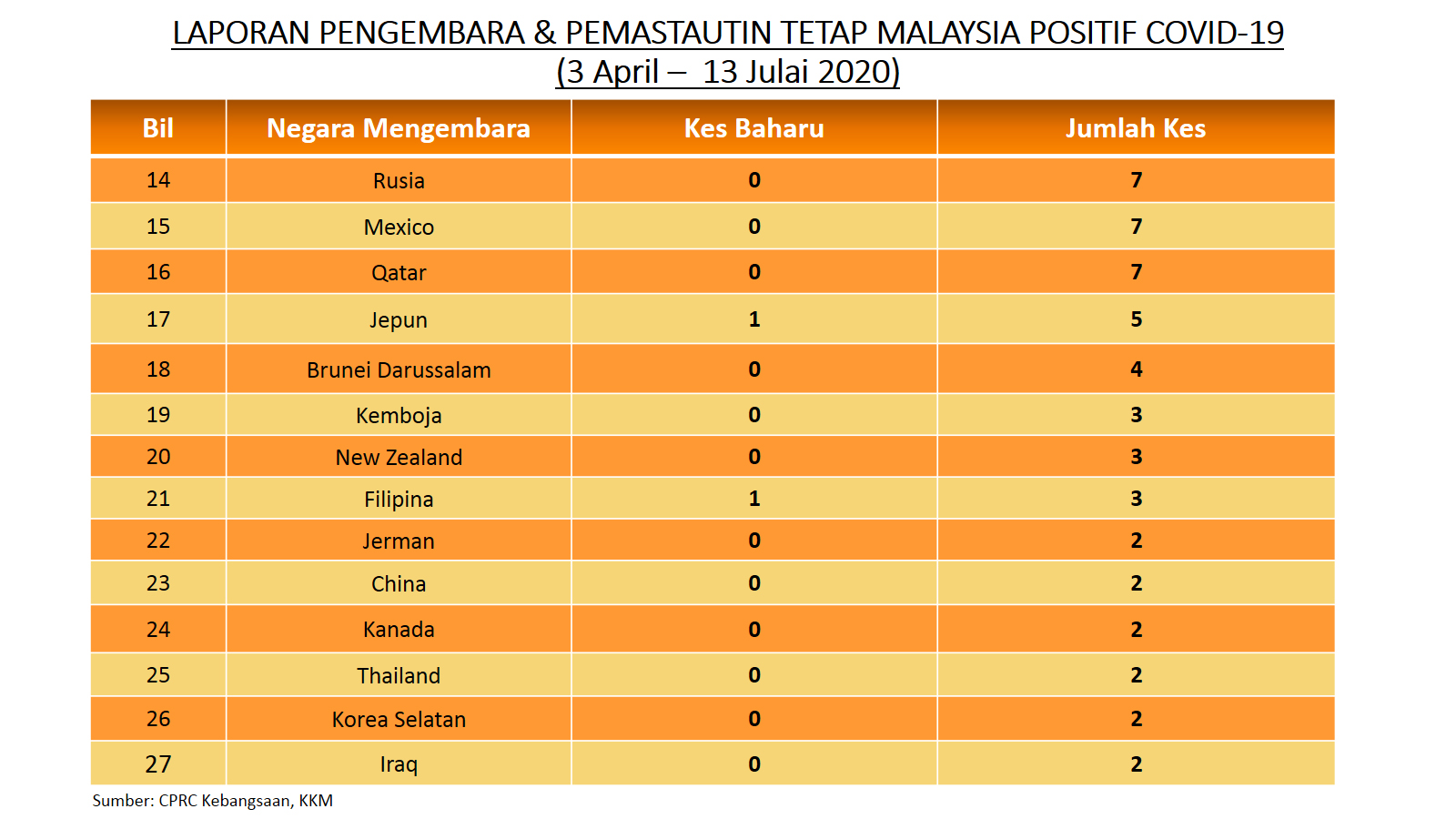 LAPORAN PENGEMBARA & PEMASTAUTIN TETAP MALAYSIA POSITIF COVID-19
(3 April – 13 Julai 2020)

| Bil | Negara Mengembara | Kes Baharu | Jumlah Kes |
|---|---|---|---|
| 14 | Rusia | 0 | 7 |
| 15 | Mexico | 0 | 7 |
| 16 | Qatar | 0 | 7 |
| 17 | Jepun | 1 | 5 |
| 18 | Brunei Darussalam | 0 | 4 |
| 19 | Kemboja | 0 | 3 |
| 20 | New Zealand | 0 | 3 |
| 21 | Filipina | 1 | 3 |
| 22 | Jerman | 0 | 2 |
| 23 | China | 0 | 2 |
| 24 | Kanada | 0 | 2 |
| 25 | Thailand | 0 | 2 |
| 26 | Korea Selatan | 0 | 2 |
| 27 | Iraq | 0 | 2 |

Sumber: CPRC Kebangsaan, KKM